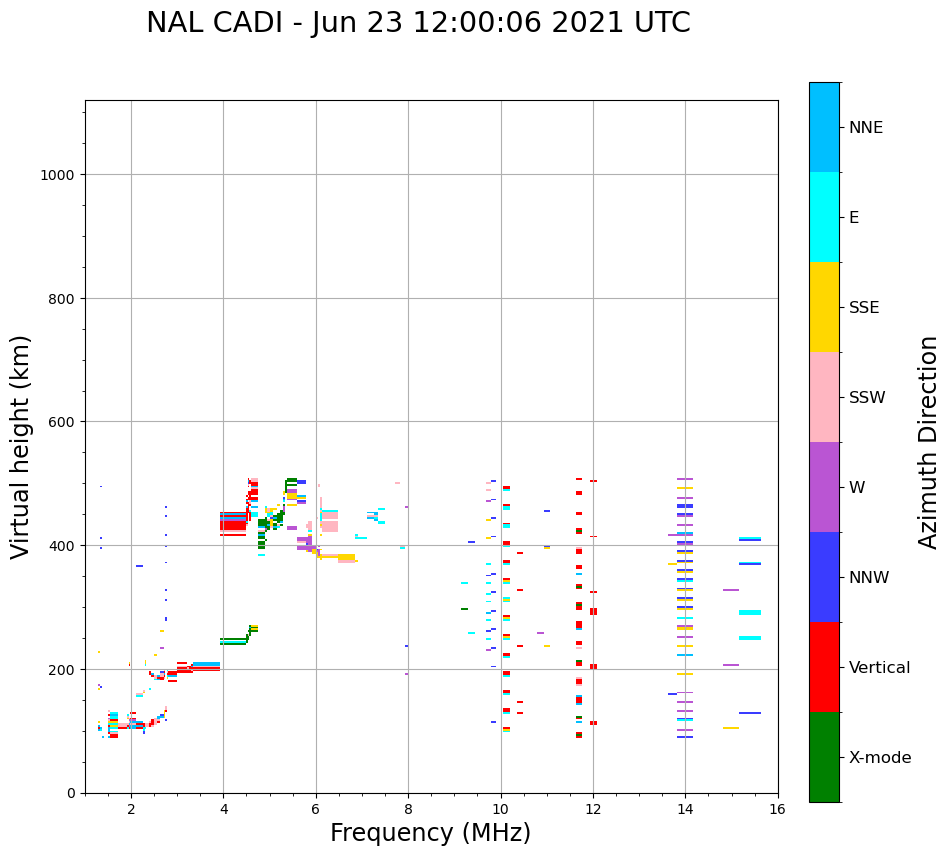 NAL CADI - Jun 23 12:00:06 2021 UTC

Virtual height (km)

1000
800
600
400
200
0

2
4
6
8
10
12
14
16

Frequency (MHz)

NNE
E
SSE
SSW
W
NNW
Vertical
X-mode

Azimuth Direction